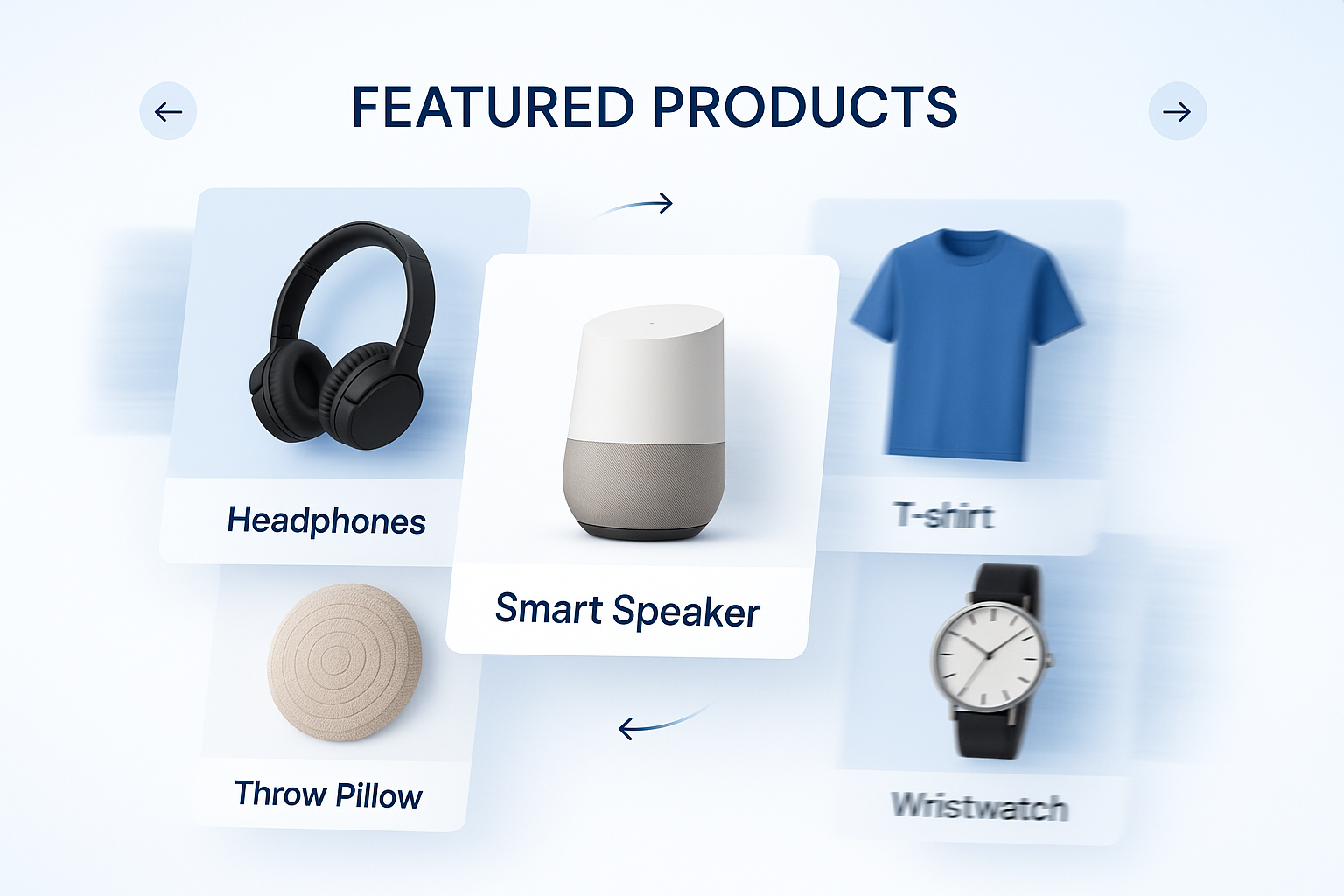 FEATURED PRODUCTS

Headphones

Smart Speaker

T-shirt

Throw Pillow

Wristwatch